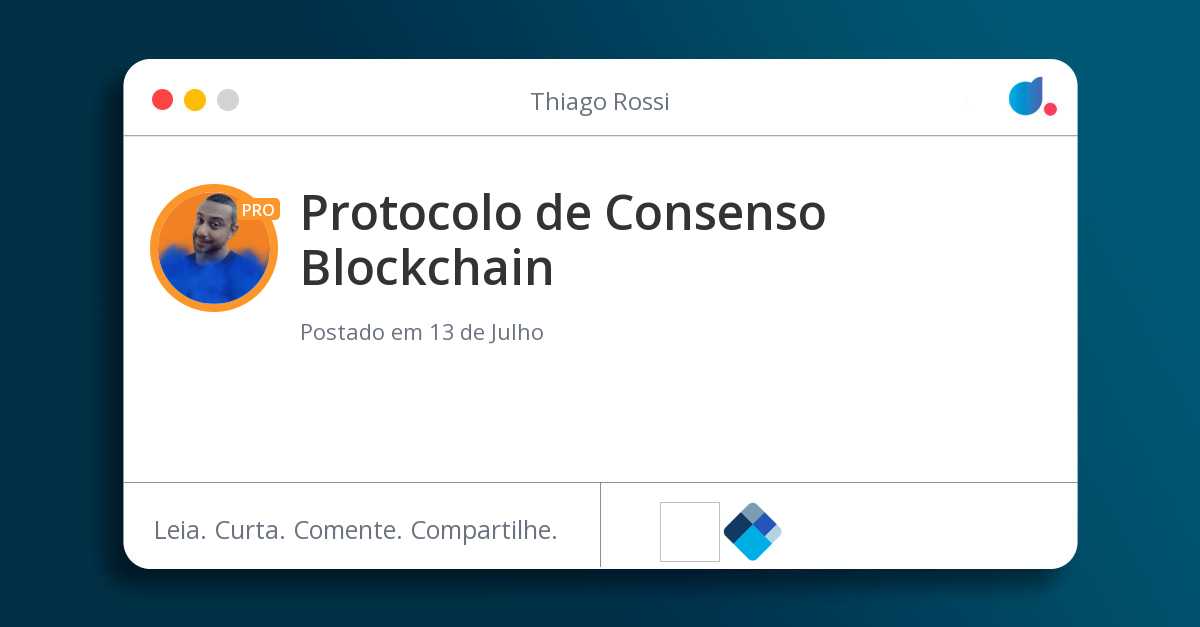 Thiago Rossi

PRO

Protocolo de Consenso Blockchain

Postado em 13 de Julho

Leia. Curta. Comente. Compartilhe.